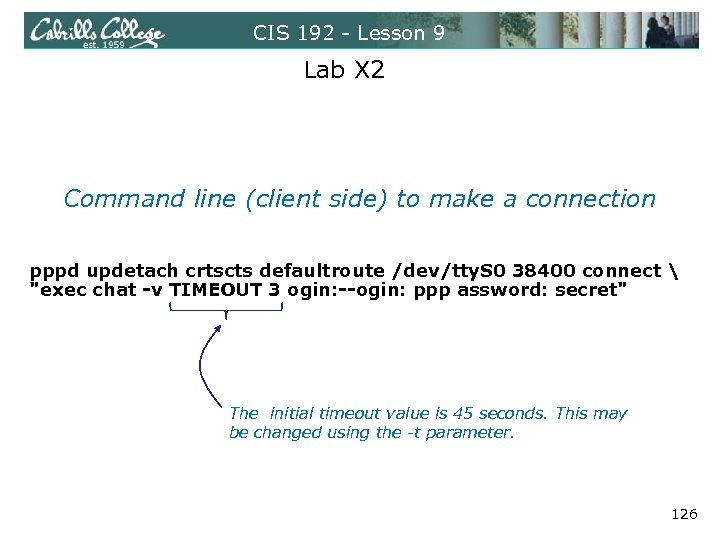 Cabrillo College est. 1959 CIS 192 - Lesson 9

Lab X2

Command line (client side) to make a connection

pppd updetach crtscts defaultroute /dev/ttyS0 38400 connect \
"exec chat -v TIMEOUT 3 ogin:--ogin: ppp assword: secret"

The initial timeout value is 45 seconds. This may be changed using the -t parameter.

126